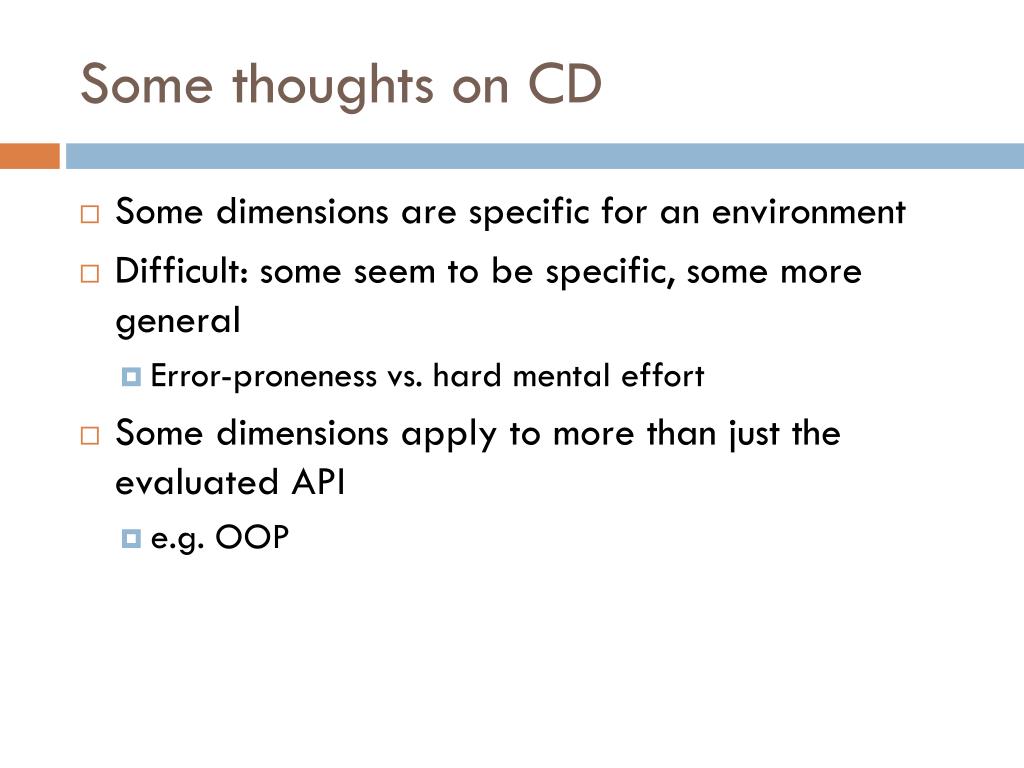 Some thoughts on CD

Some dimensions are specific for an environment

Difficult: some seem to be specific, some more general

Error-proneness vs. hard mental effort

Some dimensions apply to more than just the evaluated API

e.g. OOP